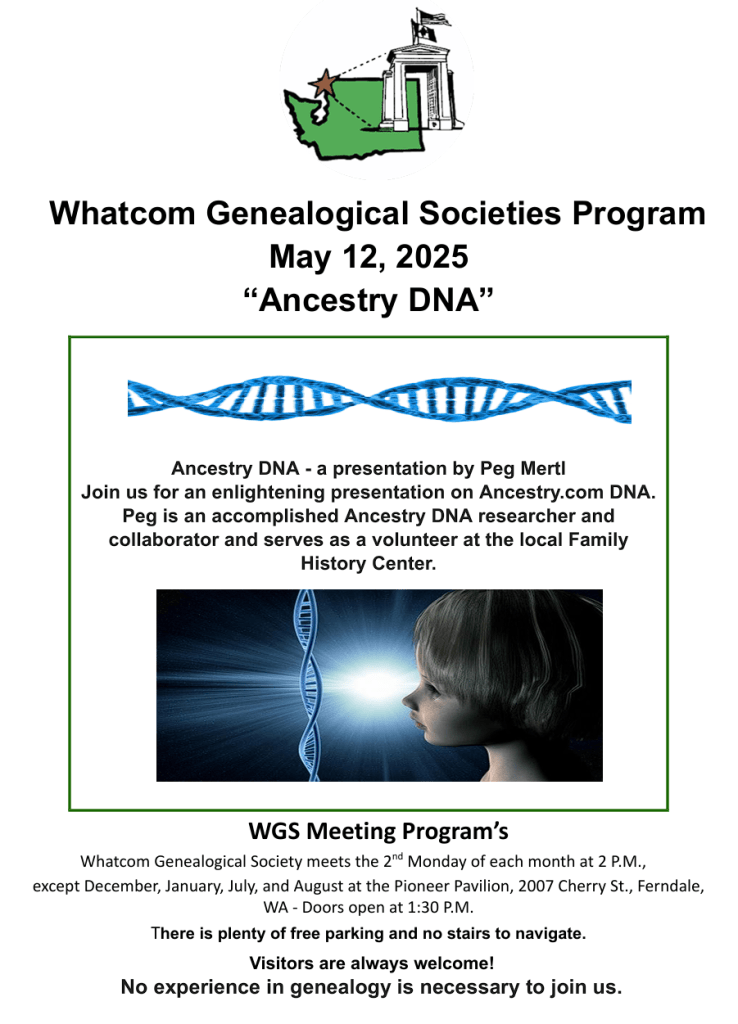 Whatcom Genealogical Societies Program
May 12, 2025
“Ancestry DNA”

Ancestry DNA - a presentation by Peg Mertl
Join us for an enlightening presentation on Ancestry.com DNA.
Peg is an accomplished Ancestry DNA researcher and collaborator and serves as a volunteer at the local Family History Center.

WGS Meeting Program’s

Whatcom Genealogical Society meets the 2$^{nd}$ Monday of each month at 2 P.M., except December, January, July, and August at the Pioneer Pavilion, 2007 Cherry St., Ferndale, WA - Doors open at 1:30 P.M.

There is plenty of free parking and no stairs to navigate.

Visitors are always welcome!
No experience in genealogy is necessary to join us.